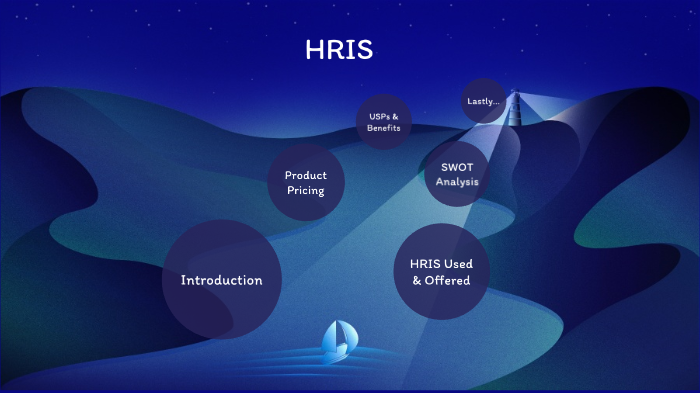 HRIS

Introduction

HRIS Used & Offered

Product Pricing

SWOT Analysis

USPs & Benefits

Lastly...